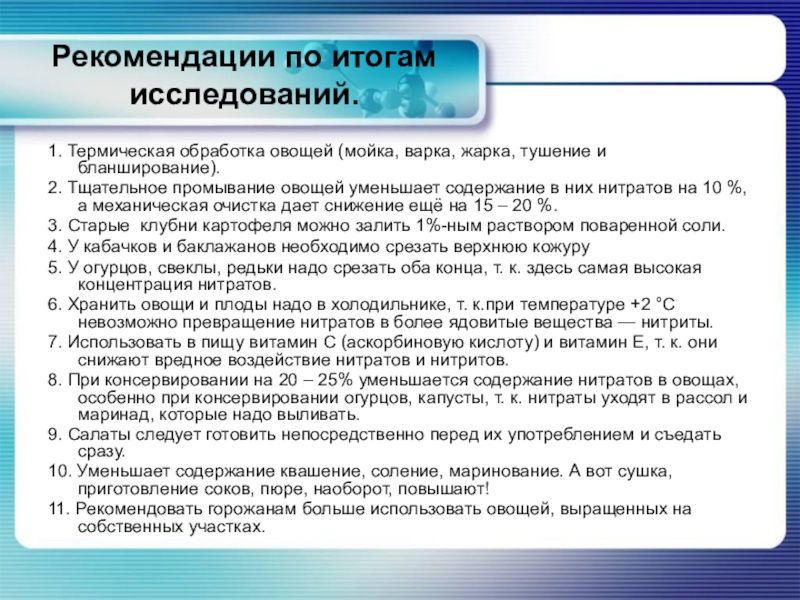 Рекомендации по итогам исследований.

1. Термическая обработка овощей (мойка, варка, жарка, тушение и бланширование).

2. Тщательное промывание овощей уменьшает содержание в них нитратов на 10 %, а механическая очистка дает снижение ещё на 15 – 20 %.

3. Старые клубни картофеля можно залить 1%-ным раствором поваренной соли.

4. У кабачков и баклажанов необходимо срезать верхнюю кожуру

5. У огурцов, свеклы, редьки надо срезать оба конца, т. к. здесь самая высокая концентрация нитратов.

6. Хранить овощи и плоды надо в холодильнике, т. к.при температуре +2 °С невозможно превращение нитратов в более ядовитые вещества — нитриты.

7. Использовать в пищу витамин С (аскорбиновую кислоту) и витамин Е, т. к. они снижают вредное воздействие нитратов и нитритов.

8. При консервировании на 20 – 25% уменьшается содержание нитратов в овощах, особенно при консервировании огурцов, капусты, т. к. нитраты уходят в рассол и маринад, которые надо выливать.

9. Салаты следует готовить непосредственно перед их употреблением и съедать сразу.

10. Уменьшает содержание квашение, соление, маринование. А вот сушка, приготовление соков, пюре, наоборот, повышают!

11. Рекомендовать горожанам больше использовать овощей, выращенных на собственных участках.